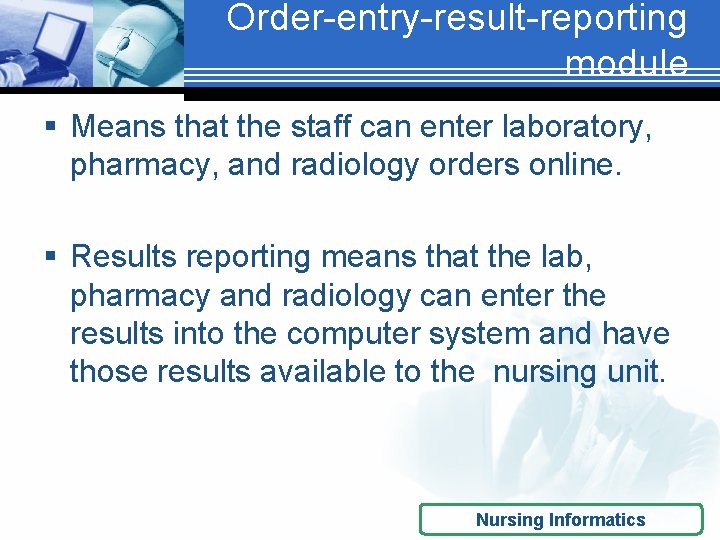 Order-entry-result-reporting module

▪ Means that the staff can enter laboratory, pharmacy, and radiology orders online.

▪ Results reporting means that the lab, pharmacy and radiology can enter the results into the computer system and have those results available to the  nursing unit.

Nursing Informatics